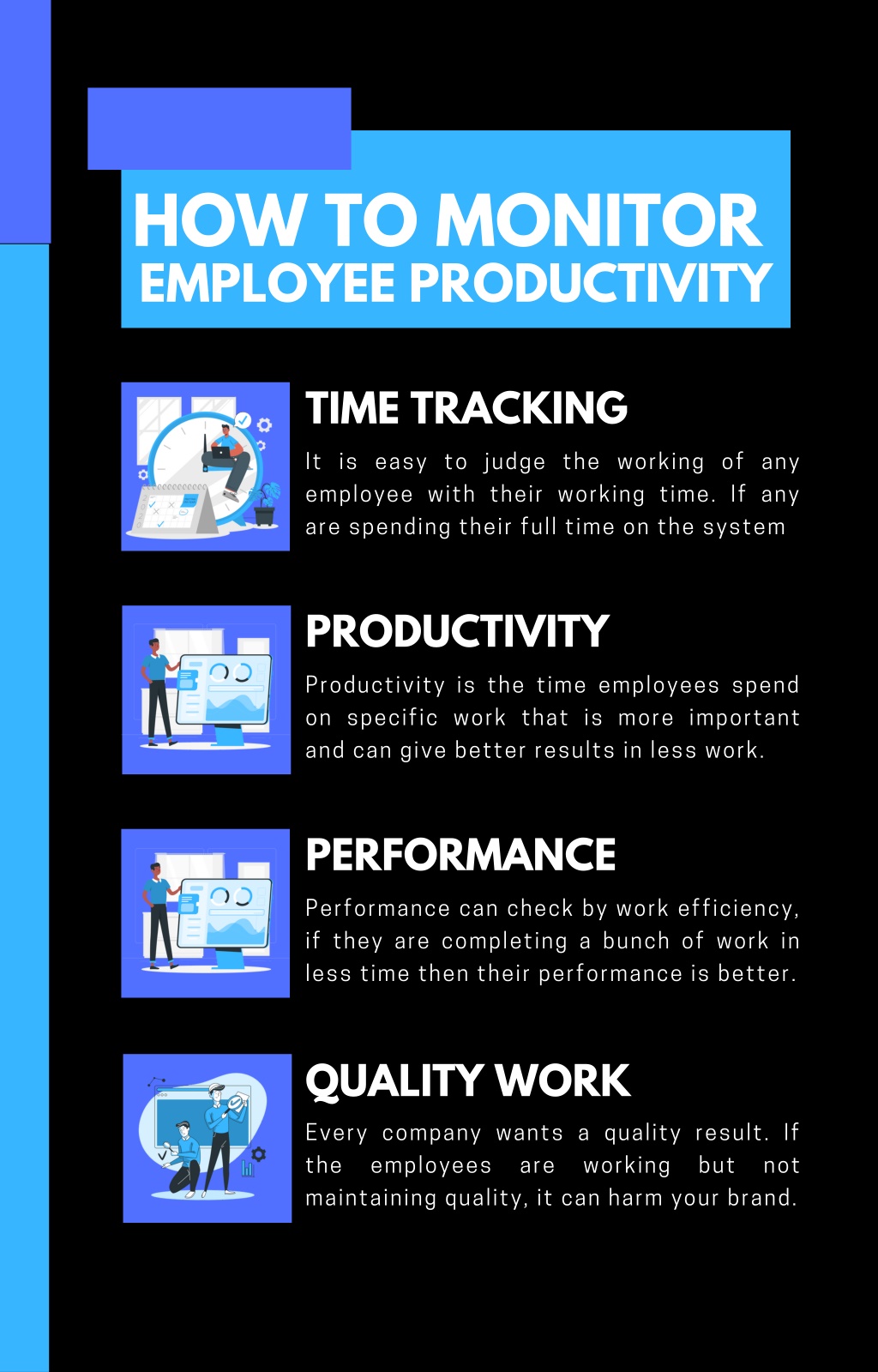 HOW TO MONITOR EMPLOYEE PRODUCTIVITY

TIME TRACKING

It is easy to judge the working of any employee with their working time. If any are spending their full time on the system

PRODUCTIVITY

Productivity is the time employees spend on specific work that is more important and can give better results in less work.

PERFORMANCE

Performance can check by work efficiency, if they are completing a bunch of work in less time then their performance is better.

QUALITY WORK

Every company wants a quality result. If the employees are working but not maintaining quality, it can harm your brand.